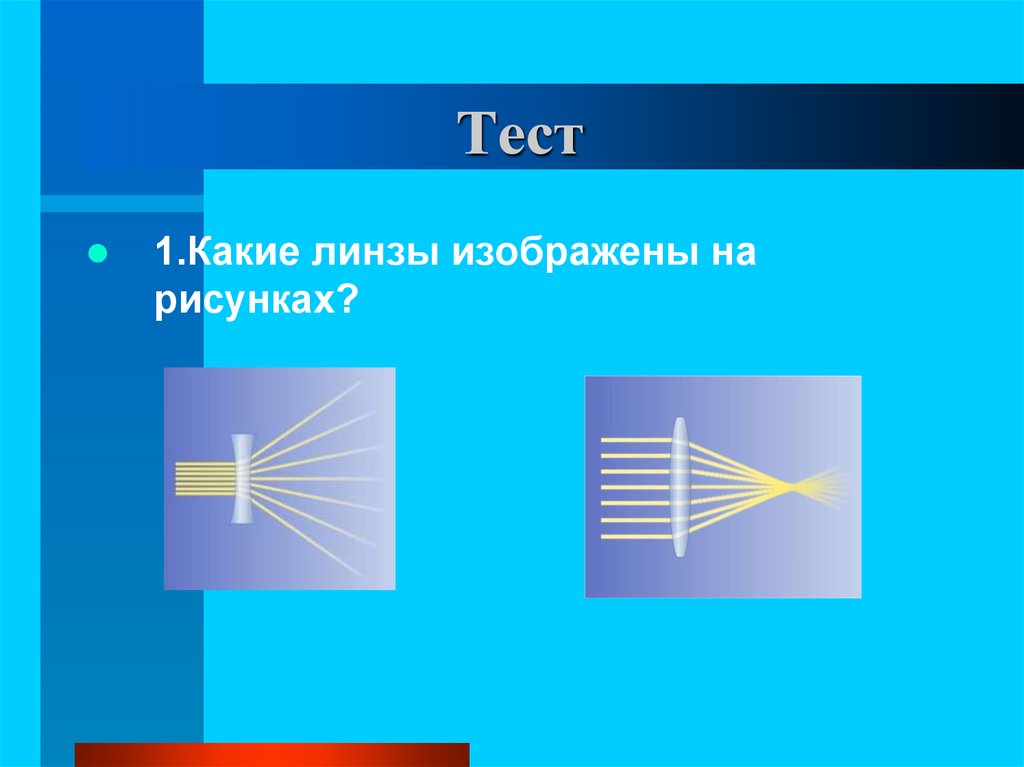 Тест

1.Какие линзы изображены на рисунках?